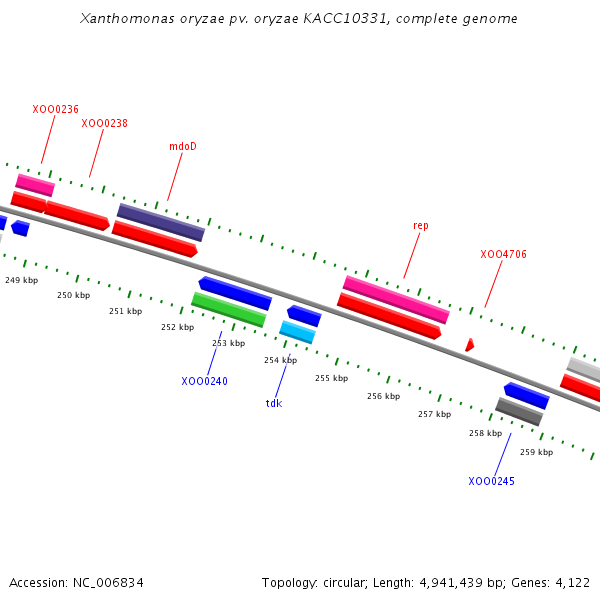 Xanthomonas oryzae pv. oryzae KACC10331, complete genome

XOO0236

XOO0238

mdoD

rep

XOO4706

249 kbp

250 kbp

251 kbp

252 kbp

253 kbp

254 kbp

255 kbp

256 kbp

257 kbp

258 kbp

259 kbp

XOO0240

tdk

XOO0245

Accession: NC_006834

Topology: circular; Length: 4,941,439 bp; Genes: 4,122